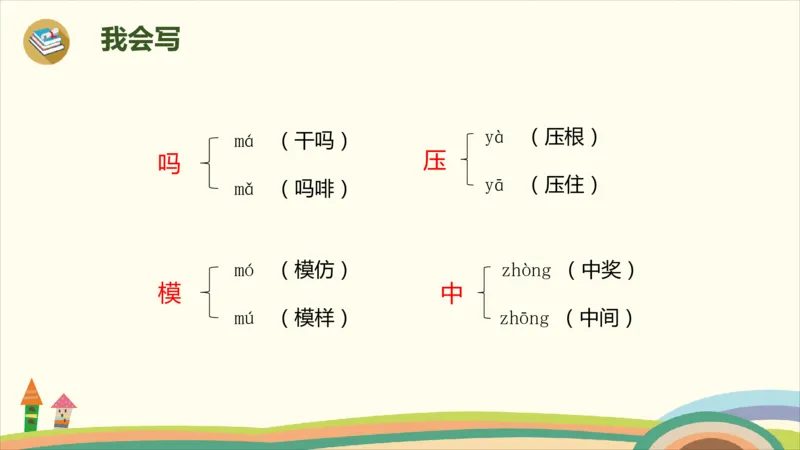 我会写

吗 má （干吗） mǎ （吗啡）

压 yà （压根） yā （压住）

模 mó （模仿） mú （模样）

中 zhòng （中奖） zhōng （中间）